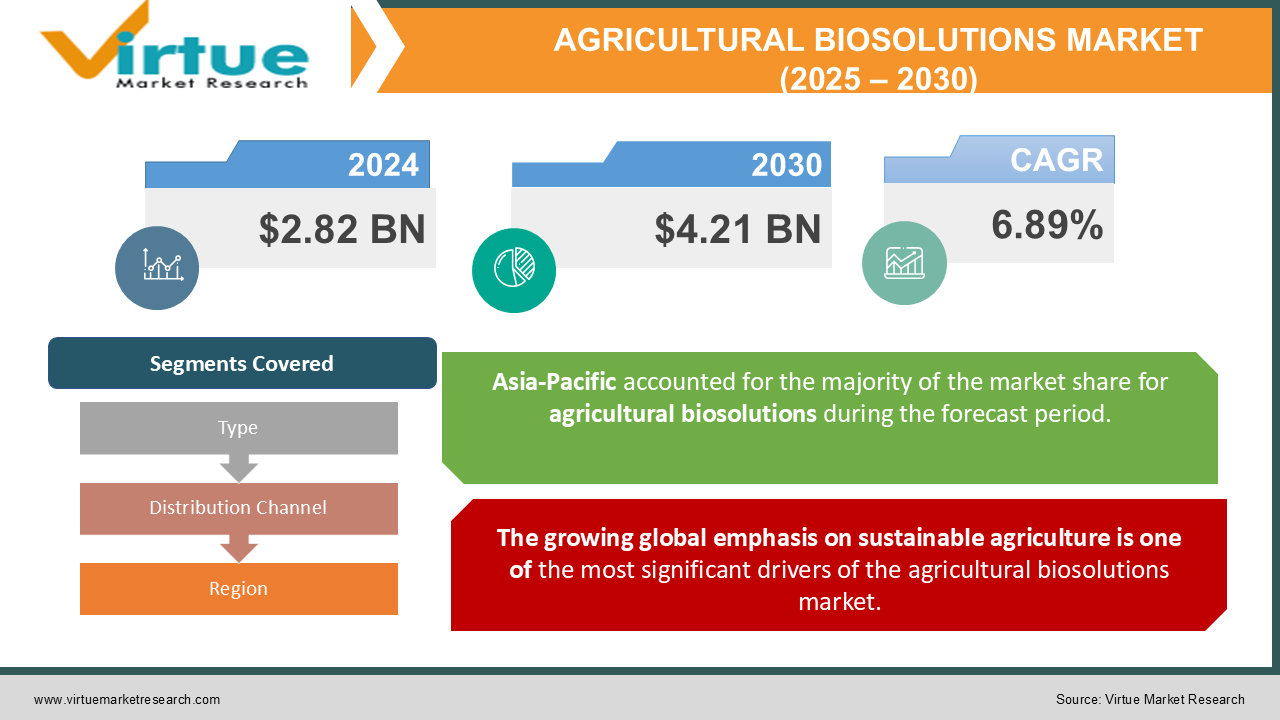 Virtue Market Research

AGRICULTURAL BIOSOLUTIONS MARKET (2025 – 2030)

2024
$2.82 BN

2030
$4.21 BN

CAGR
6.89%

Segments Covered

Type

Distribution Channel

Region

Asia-Pacific accounted for the majority of the market share for agricultural biosolutions during the forecast period.

The growing global emphasis on sustainable agriculture is one of the most significant drivers of the agricultural biosolutions market.

www.virtuemarketresearch.com

Source: Virtue Market Research